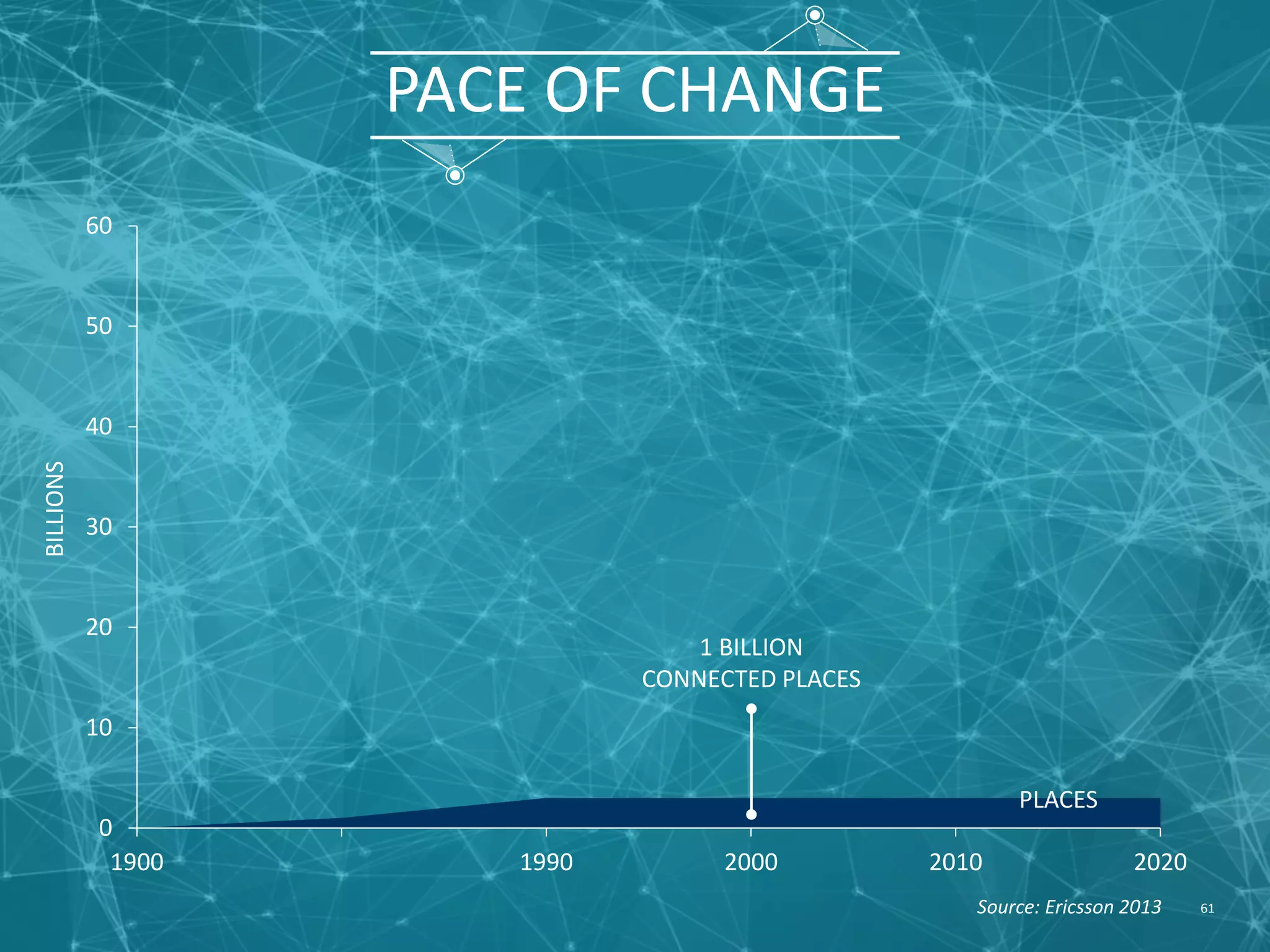 PACE OF CHANGE

60
50
40
30
20
10
0

BILLIONS

1 BILLION
CONNECTED PLACES

PLACES

1900
1990
2000
2010
2020

Source: Ericsson 2013

61